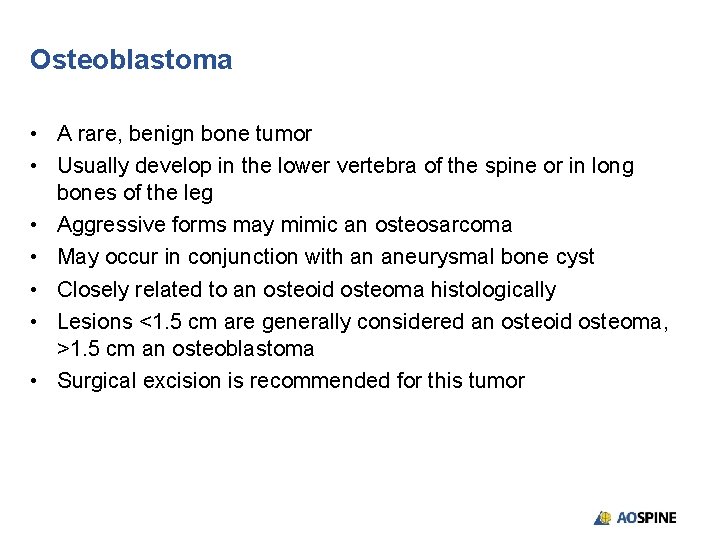 Osteoblastoma

• A rare, benign bone tumor
• Usually develop in the lower vertebra of the spine or in long bones of the leg
• Aggressive forms may mimic an osteosarcoma
• May occur in conjunction with an aneurysmal bone cyst
• Closely related to an osteoid osteoma histologically
• Lesions <1.5 cm are generally considered an osteoid osteoma, >1.5 cm an osteoblastoma
• Surgical excision is recommended for this tumor

AOSPINE